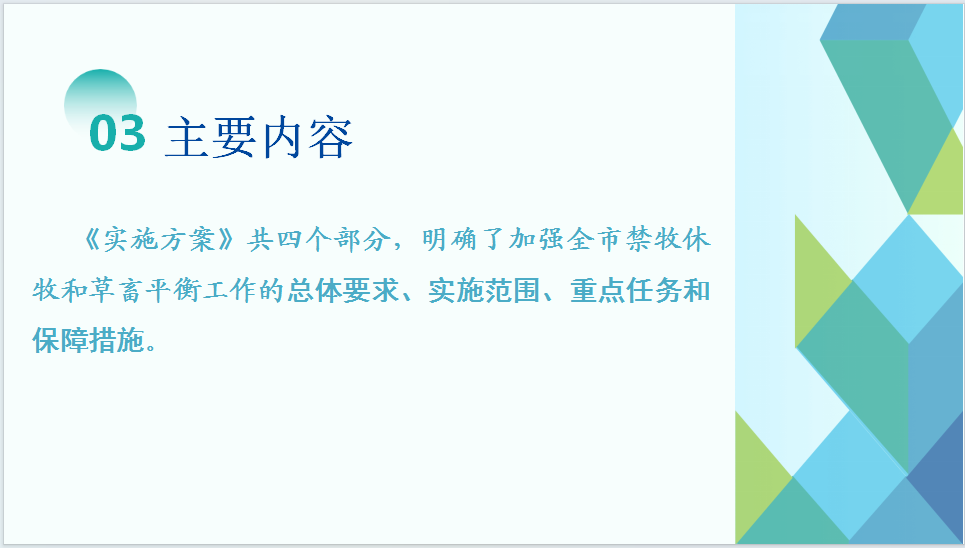 03 主要内容

《实施方案》共四个部分，明确了加强全市禁牧休牧和草畜平衡工作的总体要求、实施范围、重点任务和保障措施。